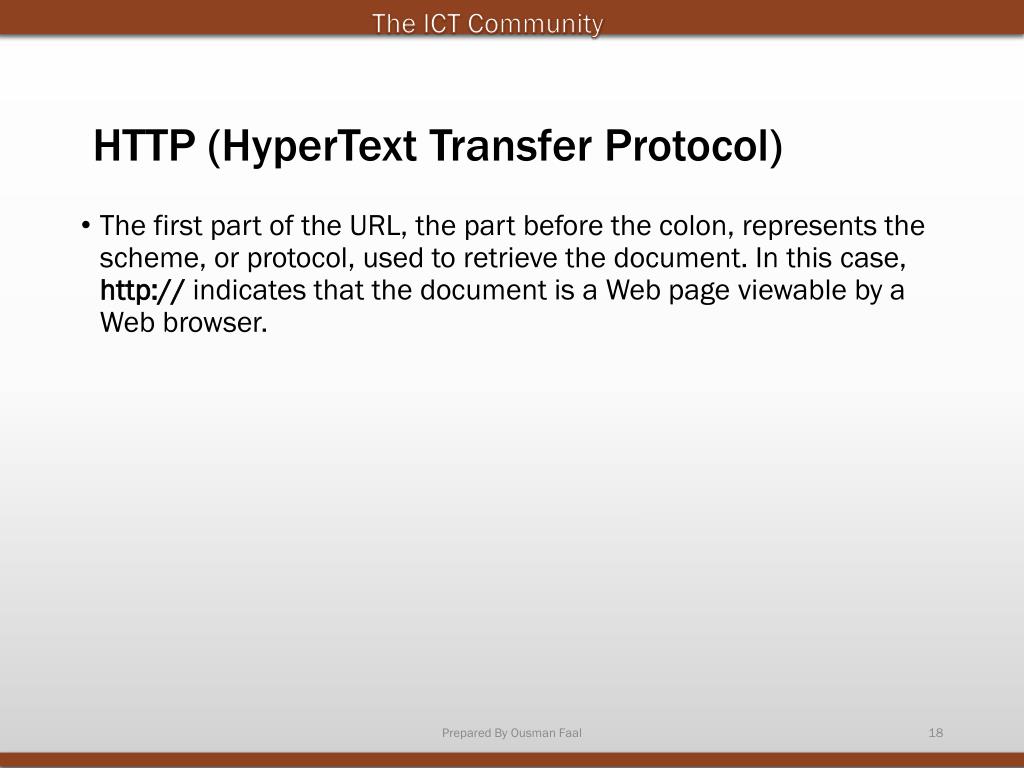 The ICT Community

HTTP (HyperText Transfer Protocol)

• The first part of the URL, the part before the colon, represents the scheme, or protocol, used to retrieve the document. In this case, http:// indicates that the document is a Web page viewable by a Web browser.

Prepared By Ousman Faal

18